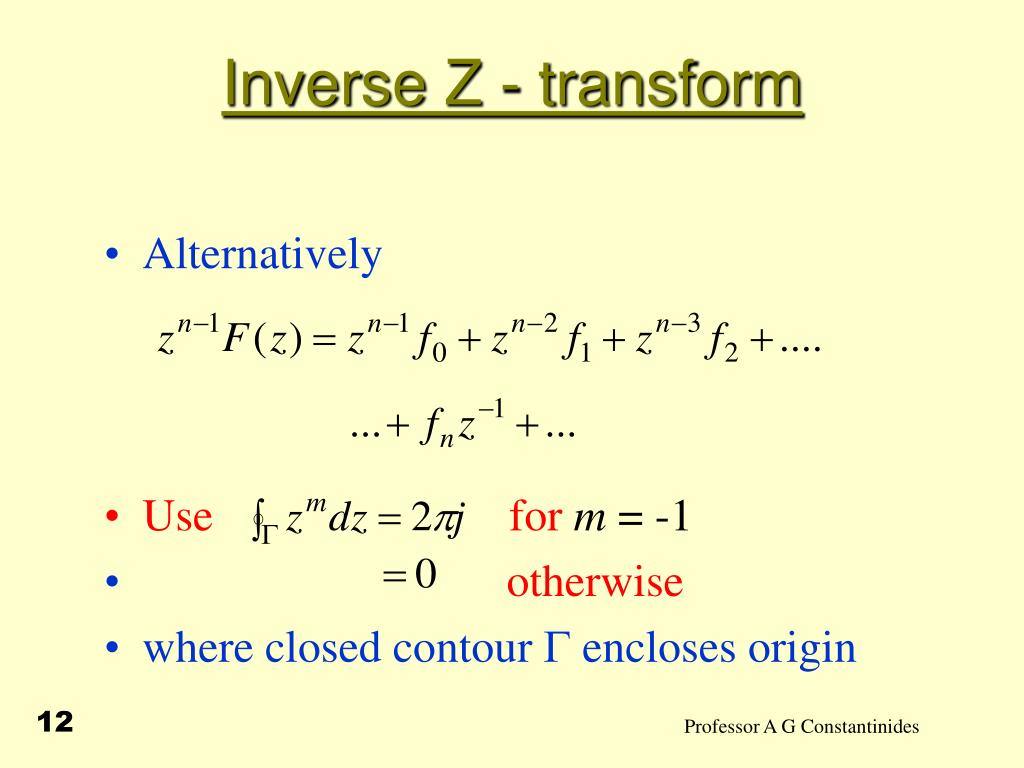 Inverse Z - transform

• Alternatively

$z^{n-1}F(z) = z^{n-1}f_0 + z^{n-2}f_1 + z^{n-3}f_2 + ....$

$... + f_n z^{-1} + ...$

• Use $\oint_\Gamma z^m dz = 2\pi j$ for $m$ = -1

• $= 0$ otherwise

• where closed contour Γ encloses origin

12

Professor A G Constantinides